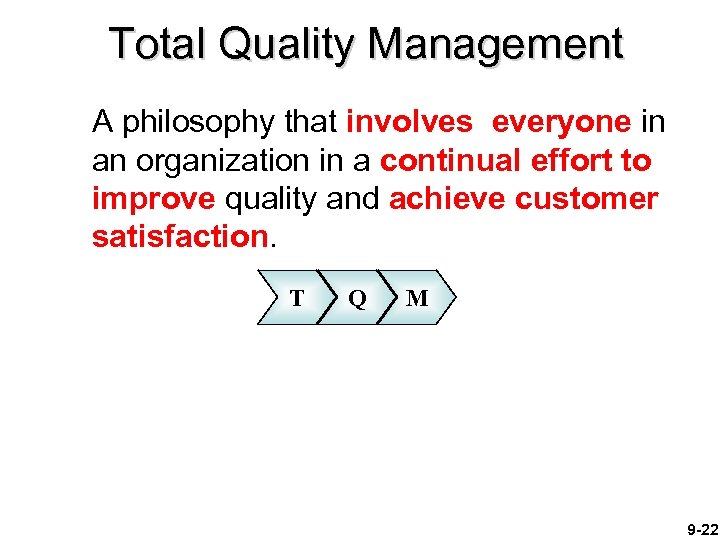 Total Quality Management

A philosophy that involves everyone in an organization in a continual effort to improve quality and achieve customer satisfaction.

T Q M

9-22